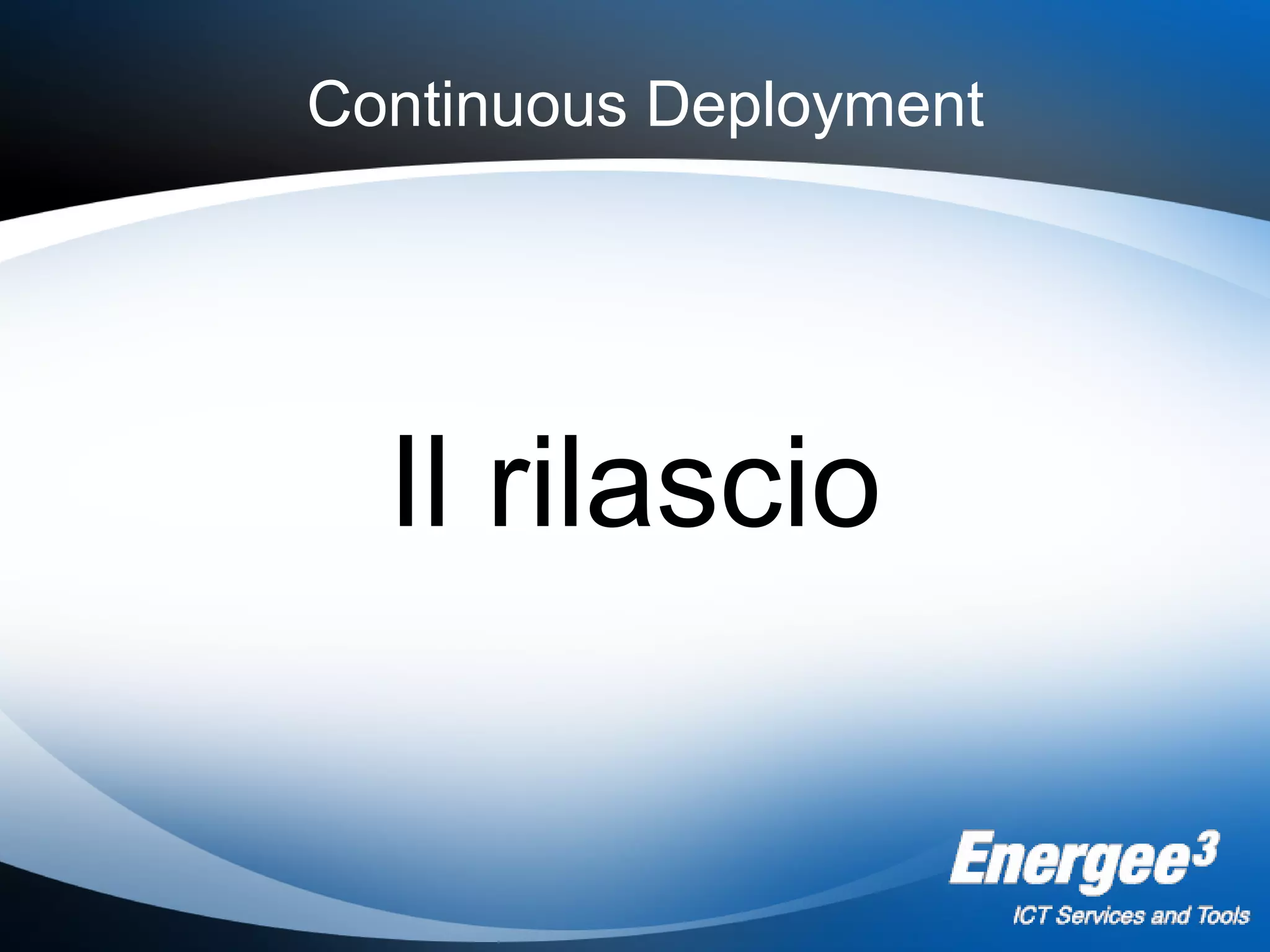 Continuous Deployment

Il rilascio

Energee$^3$
ICT Services and Tools